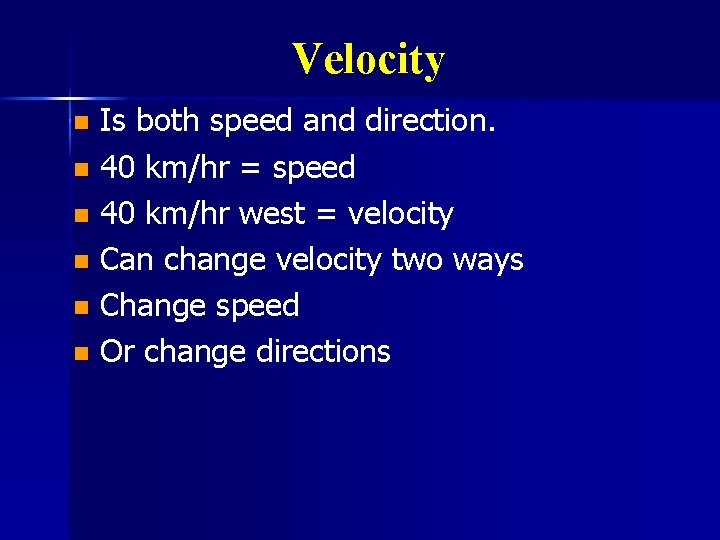 Velocity

- Is both speed and direction.
- 40 km/hr = speed
- 40 km/hr west = velocity
- Can change velocity two ways
- Change speed
- Or change directions